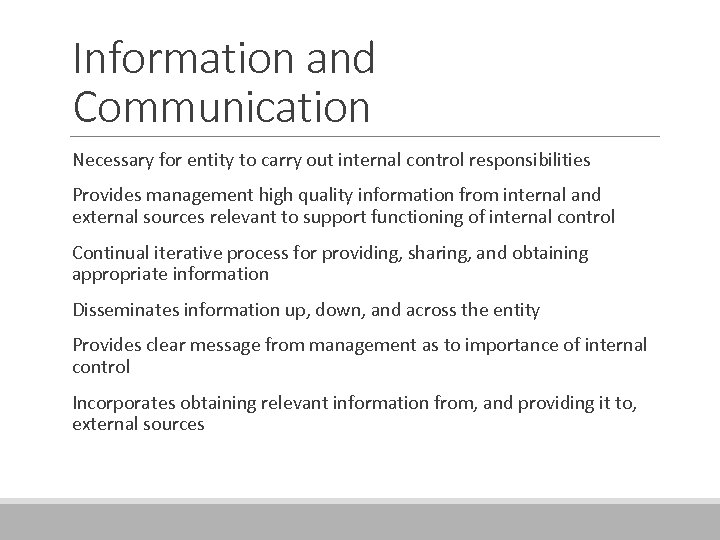 Information and Communication

Necessary for entity to carry out internal control responsibilities

Provides management high quality information from internal and external sources relevant to support functioning of internal control

Continual iterative process for providing, sharing, and obtaining appropriate information

Disseminates information up, down, and across the entity

Provides clear message from management as to importance of internal control

Incorporates obtaining relevant information from, and providing it to, external sources